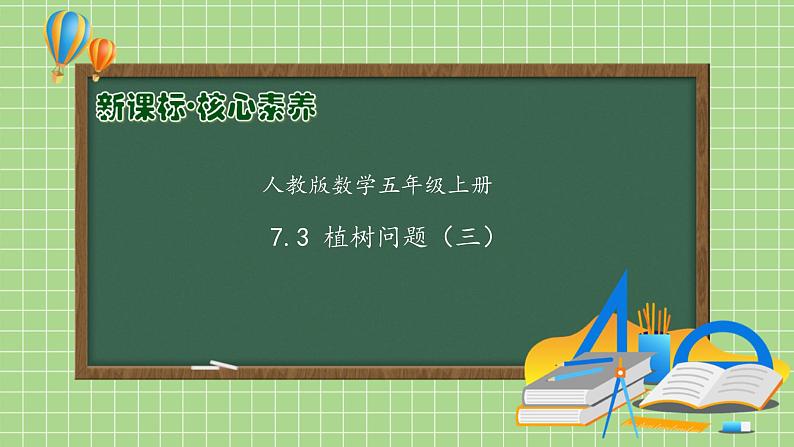 新课标·核心素养

人教版数学五年级上册

7.3 植树问题（三）